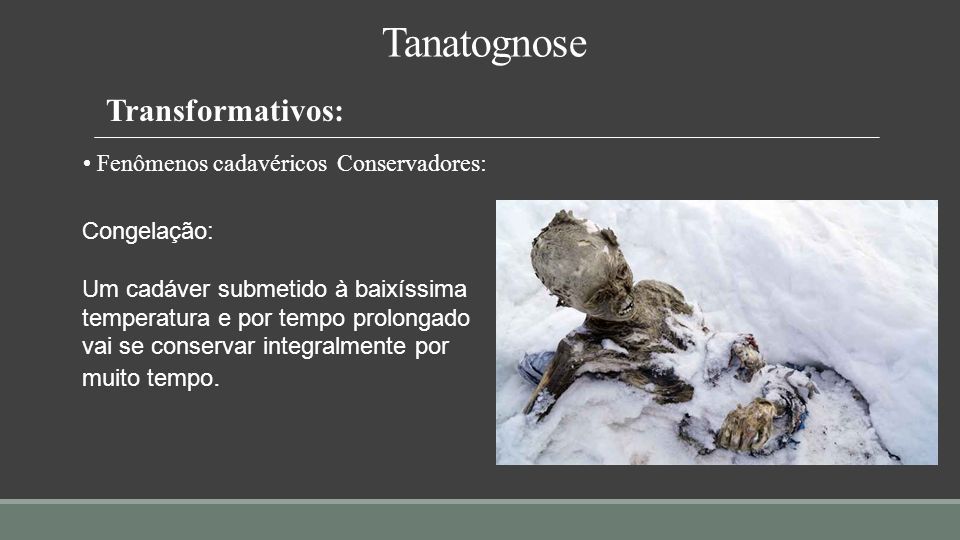 Tanatognose

Transformativos:

• Fenômenos cadavéricos  Conservadores:

Congelação:

Um cadáver submetido à baixíssima temperatura e por tempo prolongado vai se conservar integralmente por muito tempo.